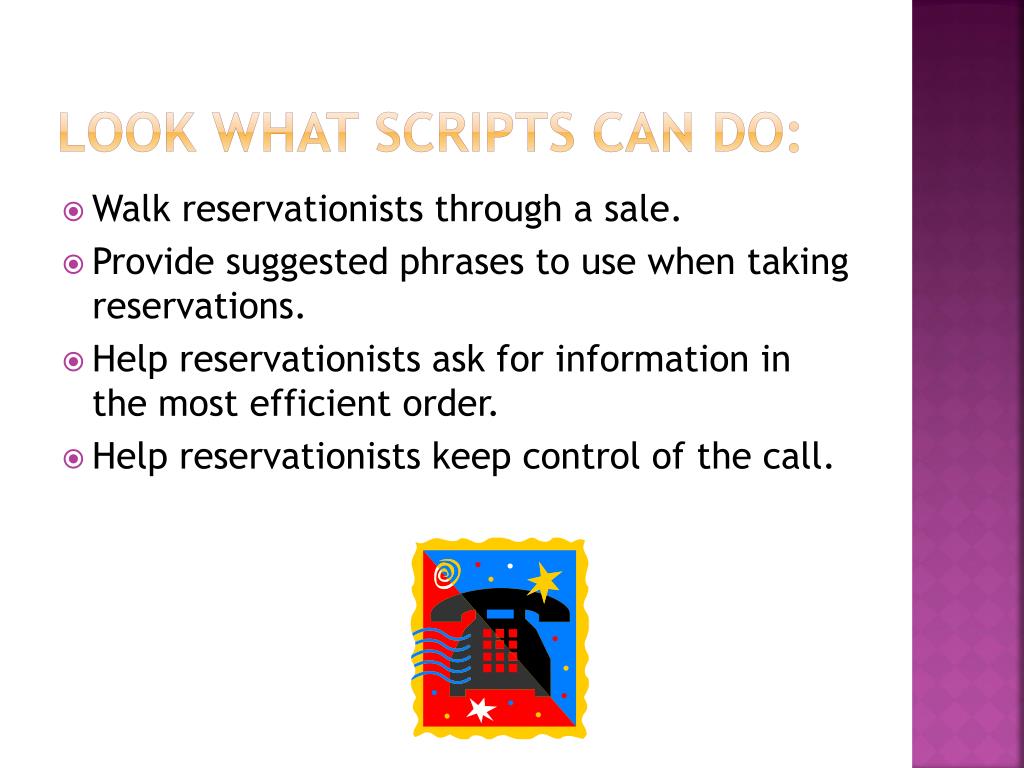 LOOK WHAT SCRIPTS CAN DO:

Walk reservationists through a sale.

Provide suggested phrases to use when taking reservations.

Help reservationists ask for information in the most efficient order.

Help reservationists keep control of the call.